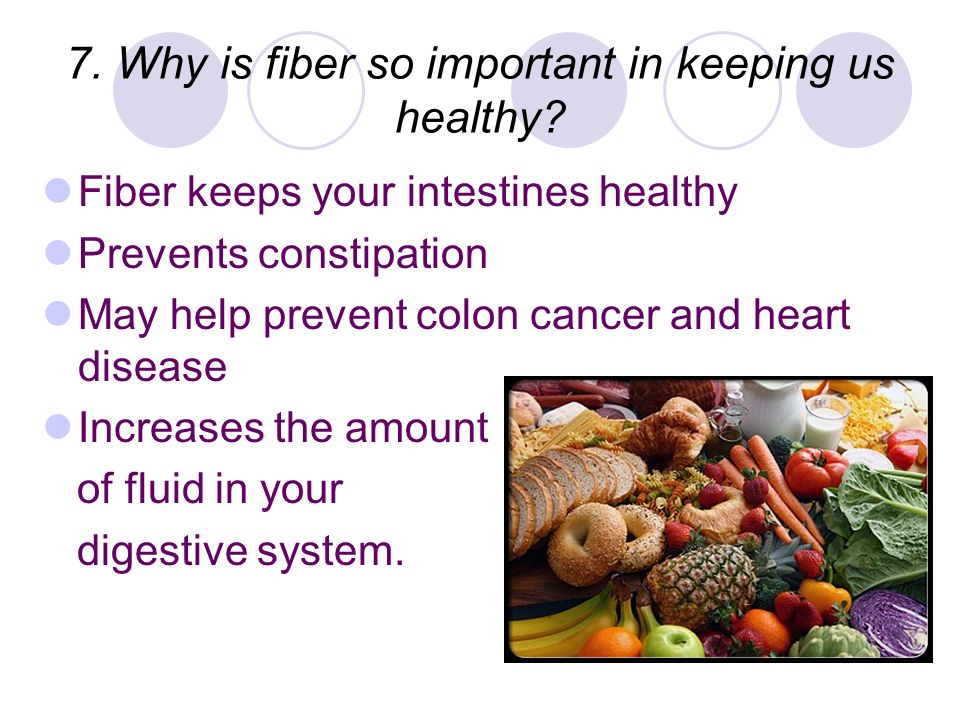 7. Why is fiber so important in keeping us healthy?

Fiber keeps your intestines healthy

Prevents constipation

May help prevent colon cancer and heart disease

Increases the amount of fluid in your digestive system.